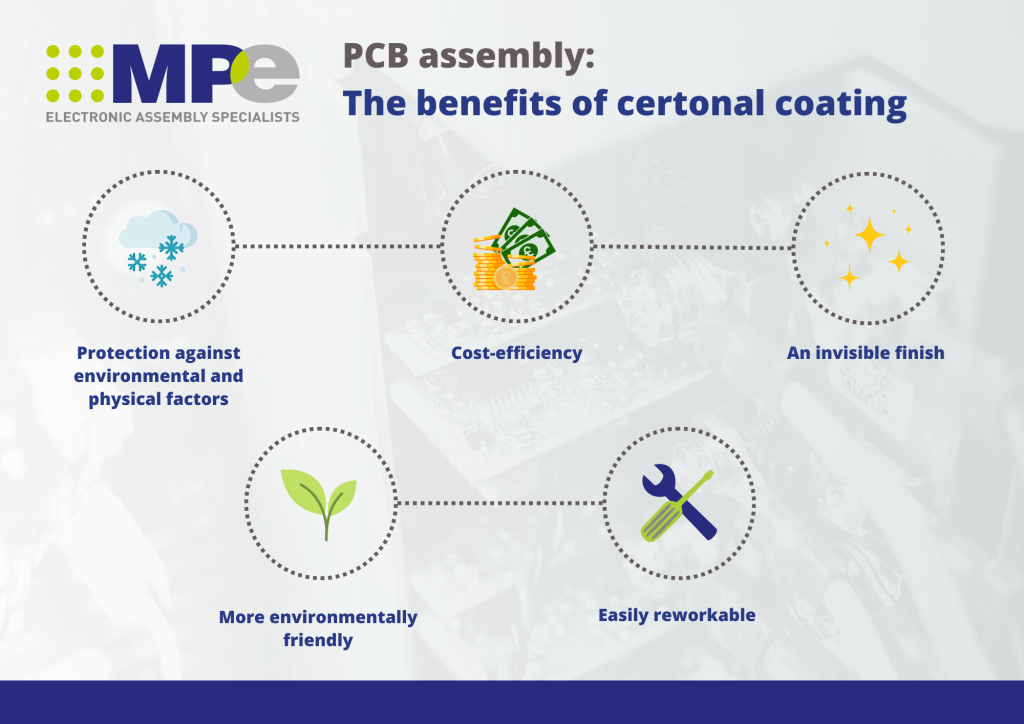 MPe
ELECTRONIC ASSEMBLY SPECIALISTS

PCB assembly:
The benefits of certonal coating

Protection against environmental and physical factors

Cost-efficiency

An invisible finish

More environmentally friendly

Easily reworkable